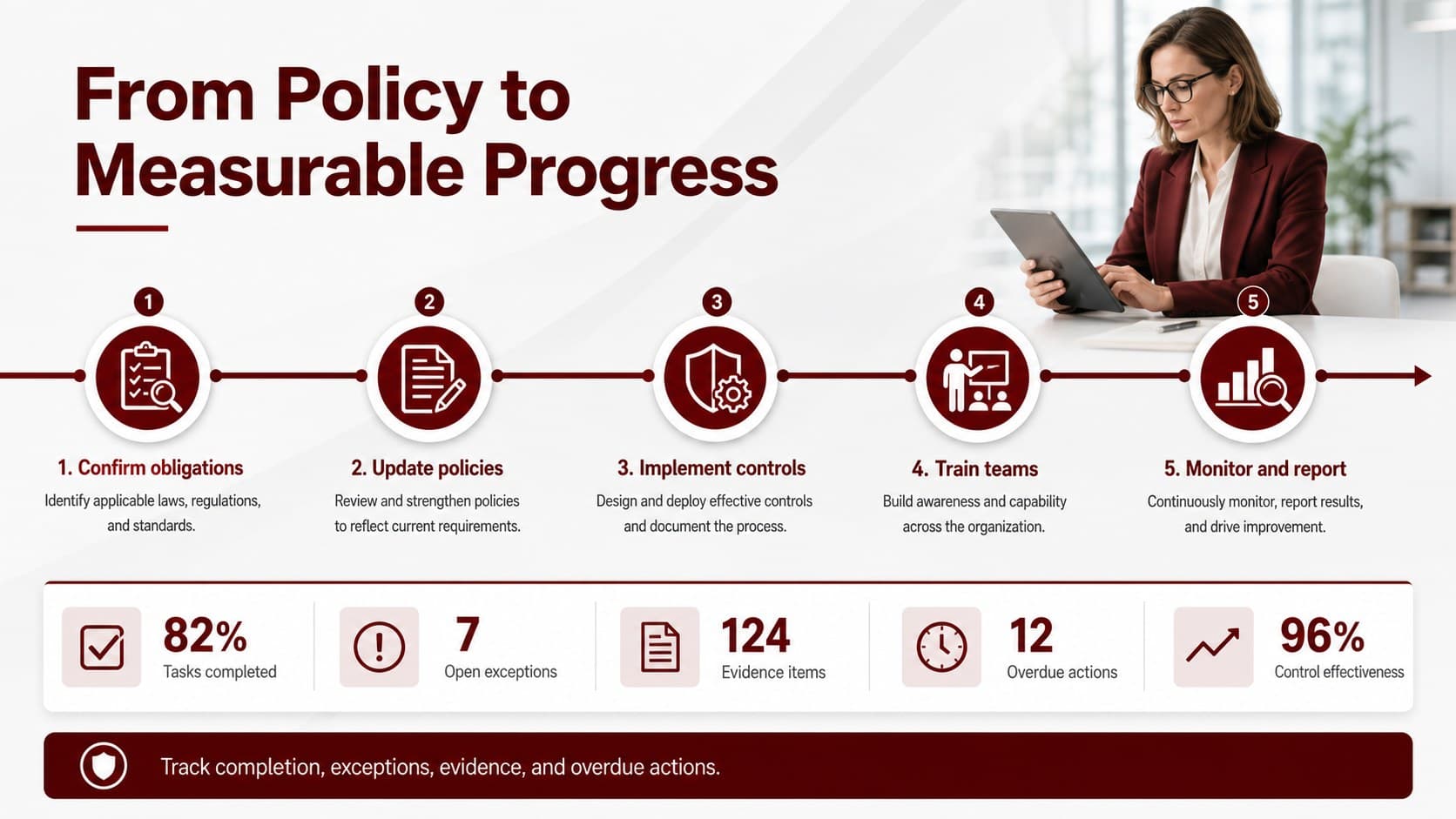 From Policy to Measurable Progress

1

2

3

4

5

1. Confirm obligations
Identify applicable laws, regulations, and standards.

2. Update policies
Review and strengthen policies to reflect current requirements.

3. Implement controls
Design and deploy effective controls and document the process.

4. Train teams
Build awareness and capability across the organization.

5. Monitor and report
Continuously monitor, report results, and drive improvement.

82%
Tasks completed

7
Open exceptions

124
Evidence items

12
Overdue actions

96%
Control effectiveness

Track completion, exceptions, evidence, and overdue actions.